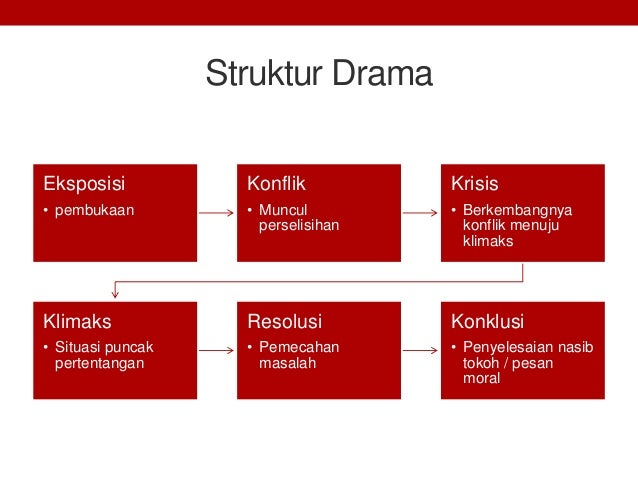 Struktur Drama

Eksposisi
• pembukaan

Konflik
• Muncul perselisihan

Krisis
• Berkembangnya konflik menuju klimaks

Klimaks
• Situasi puncak pertentangan

Resolusi
• Pemecahan masalah

Konklusi
• Penyelesaian nasib tokoh / pesan moral